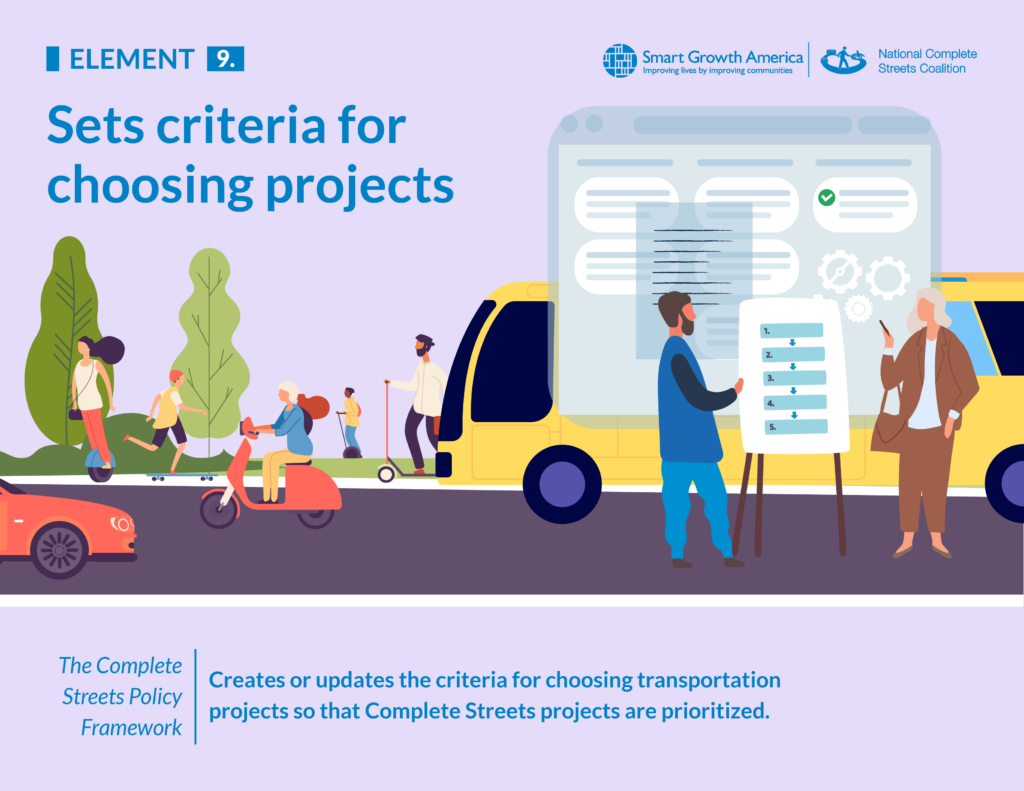 ELEMENT 9.

Smart Growth America
Improving lives by improving communities

National Complete Streets Coalition

Sets criteria for choosing projects

1.
2.
3.
4.
5.

The Complete Streets Policy Framework

Creates or updates the criteria for choosing transportation projects so that Complete Streets projects are prioritized.